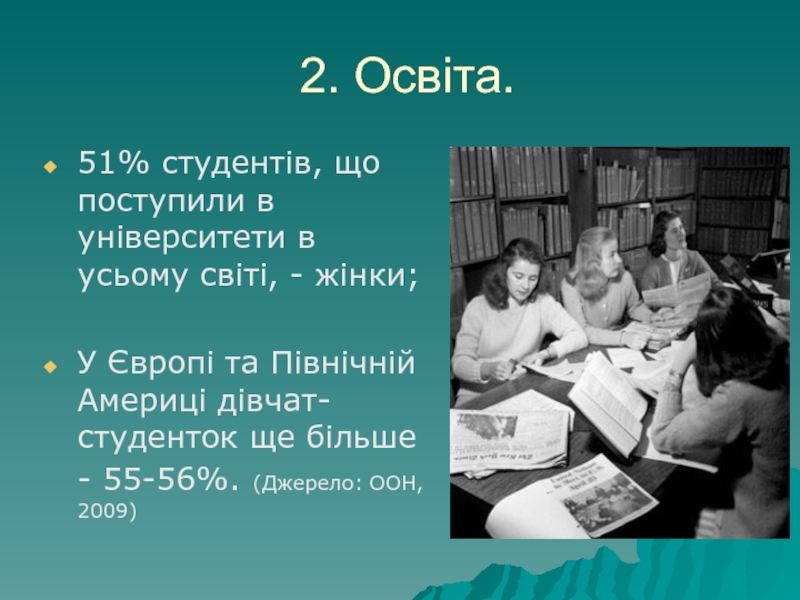 2. Освіта.

51% студентів, що поступили в університети в усьому світі, - жінки;

У Європі та Північній Америці дівчат-студенток ще більше - 55-56%. (Джерело: ООН, 2009)